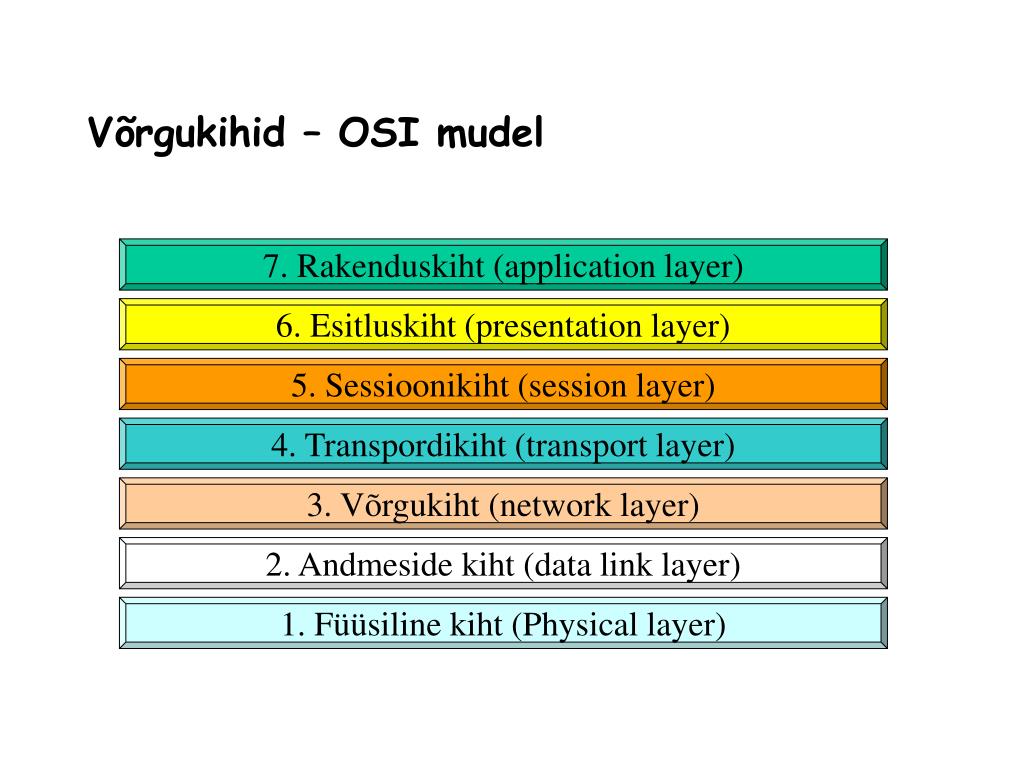 Võrgukihid – OSI mudel

7. Rakenduskiht (application layer)

6. Esitluskiht (presentation layer)

5. Sessioonikiht (session layer)

4. Transpordikiht (transport layer)

3. Võrgukiht (network layer)

2. Andmeside kiht (data link layer)

1. Füüsiline kiht (Physical layer)